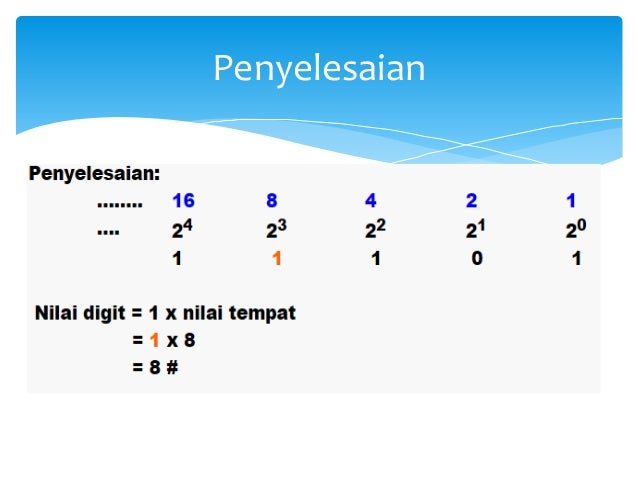 Penyelesaian

Penyelesaian:

| ........ | 16 | 8 | 4 | 2 | 1 |
|---|---|---|---|---|---|
| .... | $2^4$ | $2^3$ | $2^2$ | $2^1$ | $2^0$ |
| | 1 | 1 | 1 | 0 | 1 |

Nilai digit = 1 x nilai tempat
= 1 x 8
= 8 #